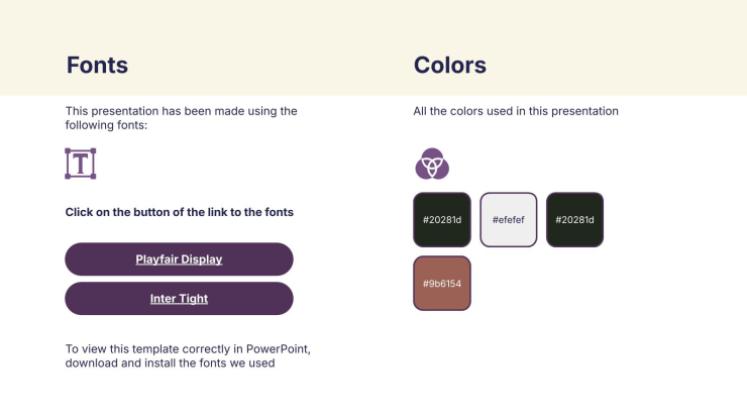 Fonts

This presentation has been made using the following fonts:

T

Click on the button of the link to the fonts

Playfair Display

Inter Tight

To view this template correctly in PowerPoint, download and install the fonts we used

Colors

All the colors used in this presentation

#20281d

#efefef

#20281d

#9b6154